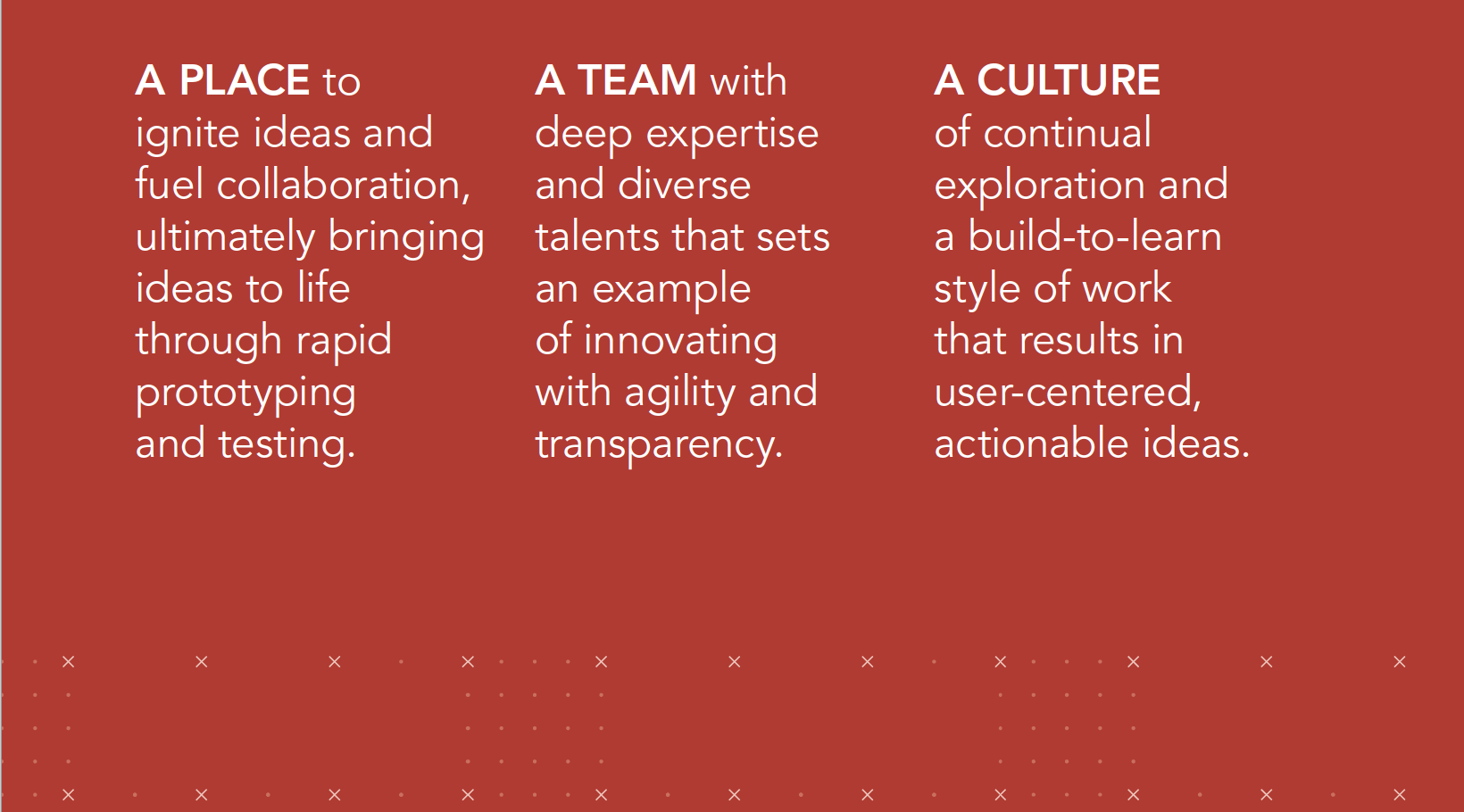 A PLACE to ignite ideas and fuel collaboration, ultimately bringing ideas to life through rapid prototyping and testing.

A TEAM with deep expertise and diverse talents that sets an example of innovating with agility and transparency.

A CULTURE of continual exploration and a build-to-learn style of work that results in user-centered, actionable ideas.